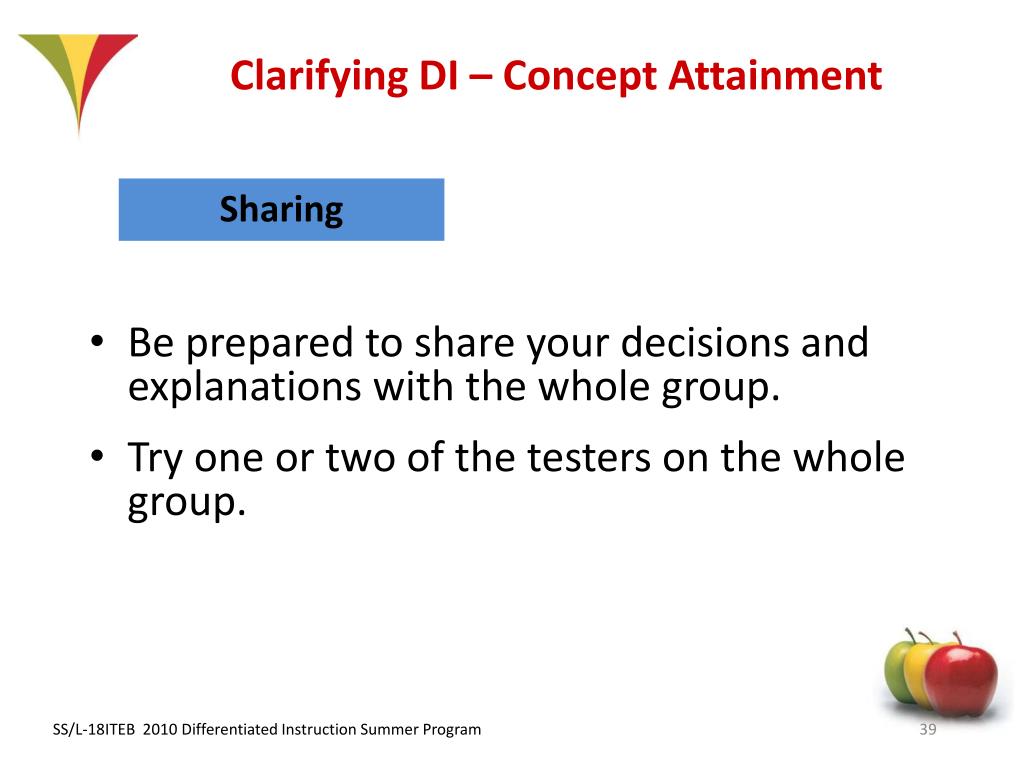 Clarifying DI – Concept Attainment

Sharing

• Be prepared to share your decisions and explanations with the whole group.
• Try one or two of the testers on the whole group.

SS/L-18ITEB 2010 Differentiated Instruction Summer Program

39